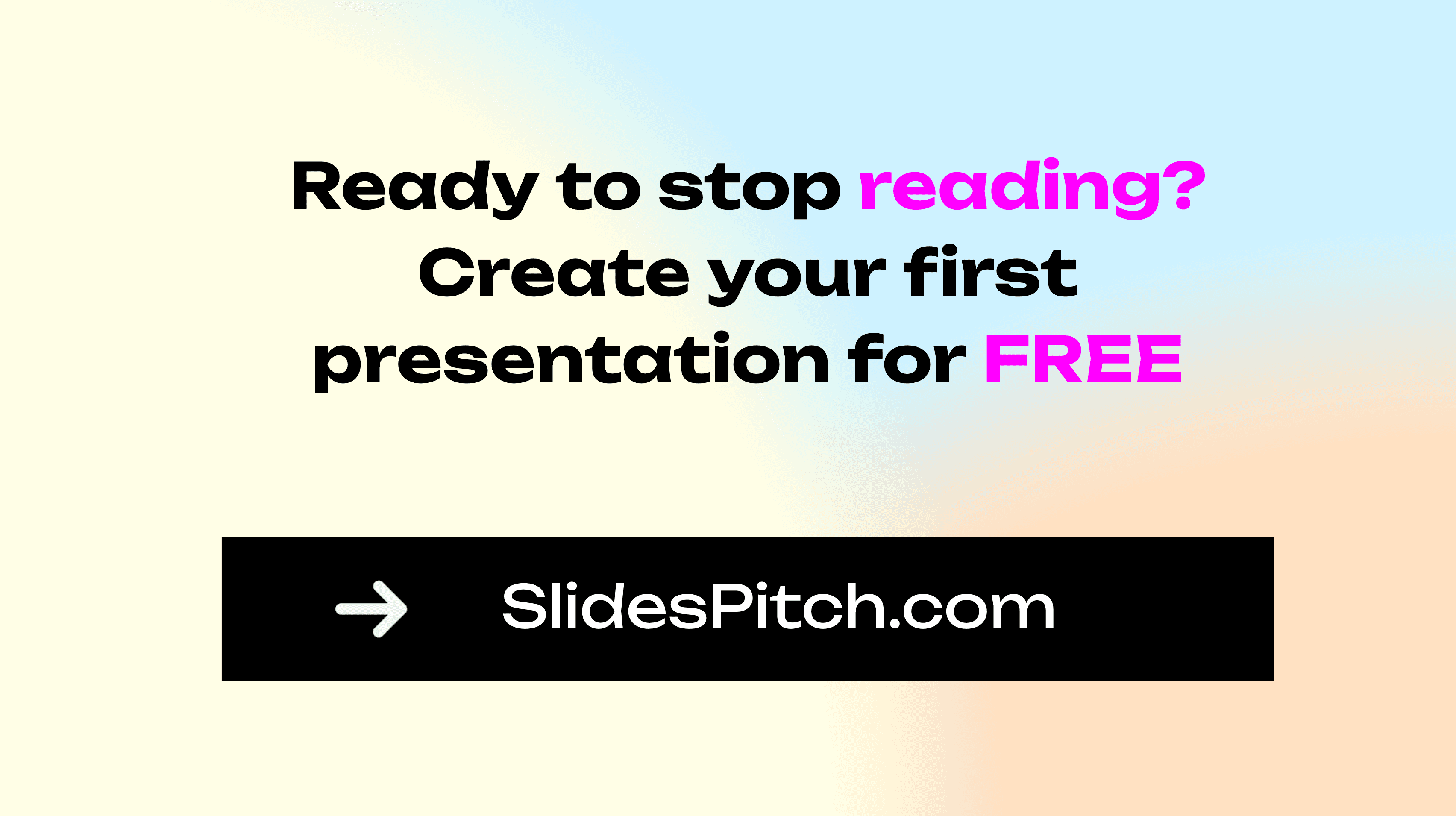 Ready to stop reading? Create your first presentation for FREE

SlidesPitch.com